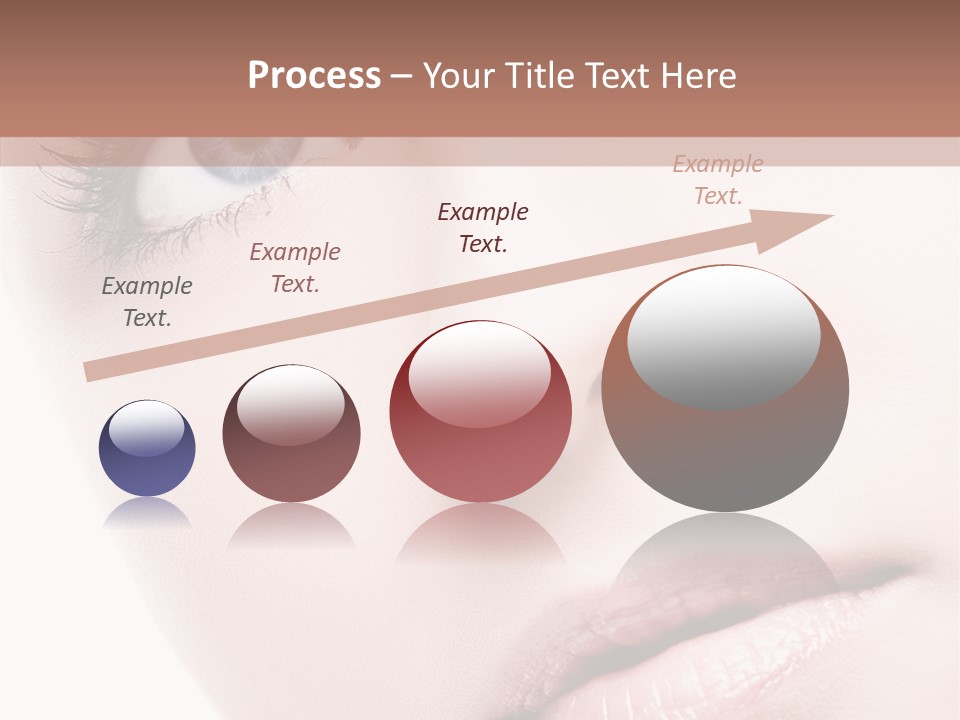 Process – Your Title Text Here

Example Text.

Example Text.

Example Text.

Example Text.